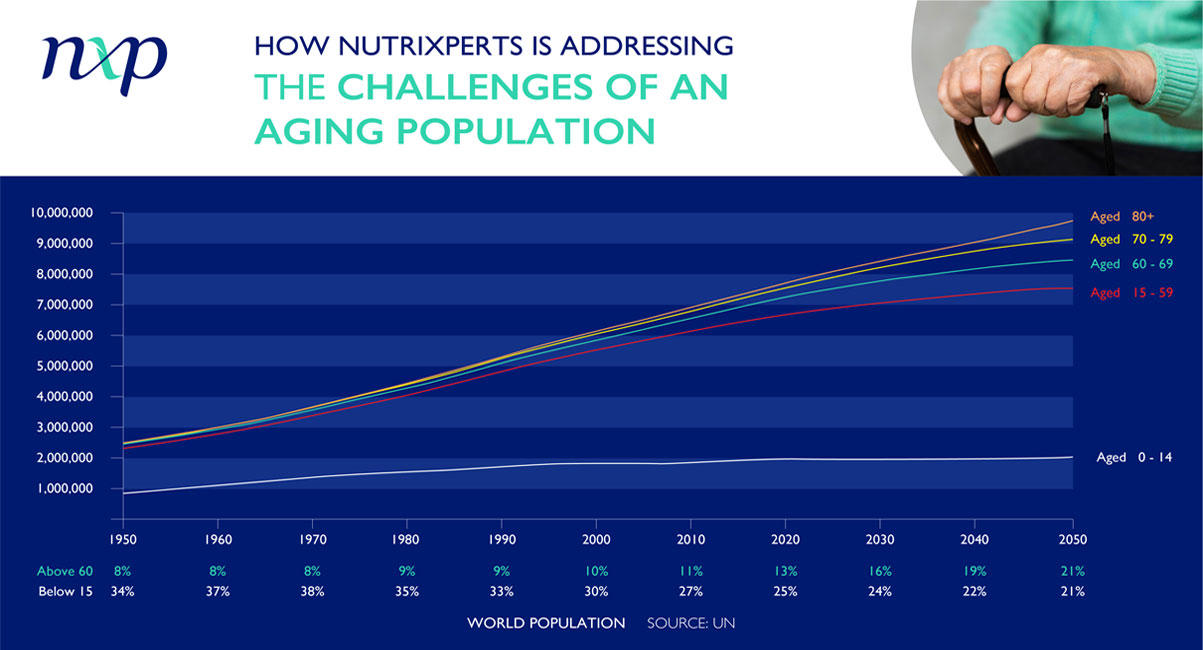 nxp

HOW NUTRIXPERTS IS ADDRESSING
THE CHALLENGES OF AN AGING POPULATION

10,000,000
9,000,000
8,000,000
7,000,000
6,000,000
5,000,000
4,000,000
3,000,000
2,000,000
1,000,000

Aged 80+
Aged 70 - 79
Aged 60 - 69
Aged 15 - 59
Aged 0 - 14

| | 1950 | 1960 | 1970 | 1980 | 1990 | 2000 | 2010 | 2020 | 2030 | 2040 | 2050 |
|---|---|---|---|---|---|---|---|---|---|---|---|
| Above 60 | 8% | 8% | 8% | 9% | 9% | 10% | 11% | 13% | 16% | 19% | 21% |
| Below 15 | 34% | 37% | 38% | 35% | 33% | 30% | 27% | 25% | 24% | 22% | 21% |

WORLD POPULATION SOURCE: UN